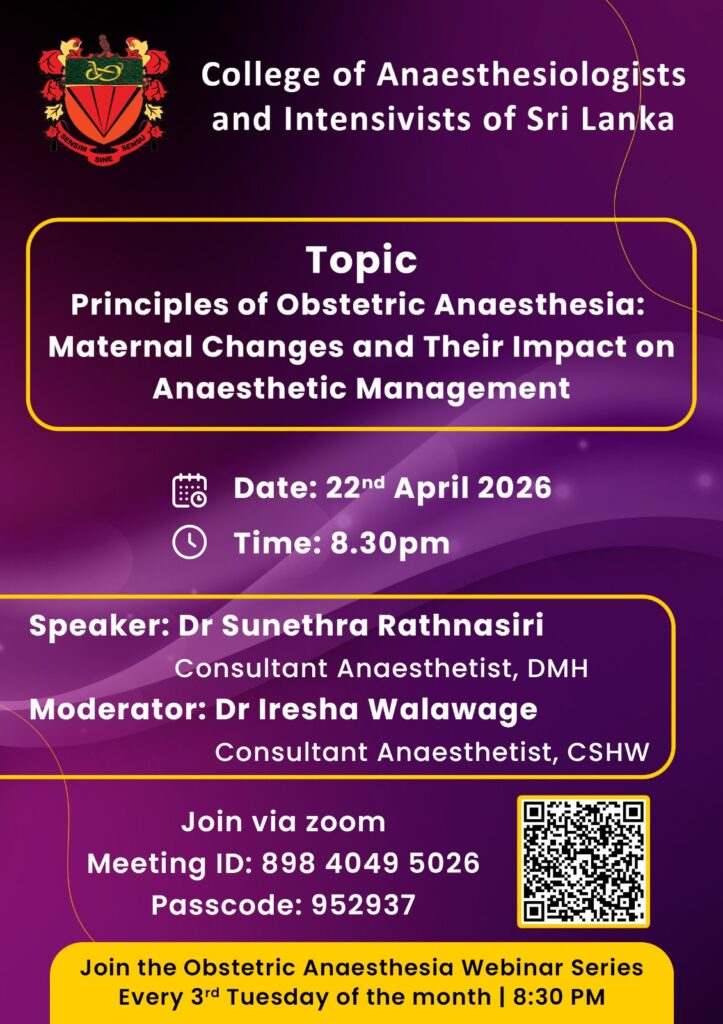 SENSIM SINE SENSU

College of Anaesthesiologists and Intensivists of Sri Lanka

Topic
Principles of Obstetric Anaesthesia: Maternal Changes and Their Impact on Anaesthetic Management

Date: 22$^{nd}$ April 2026
Time: 8.30pm

Speaker: Dr Sunethra Rathnasiri
Consultant Anaesthetist, DMH
Moderator: Dr Iresha Walawage
Consultant Anaesthetist, CSHW

Join via zoom
Meeting ID: 898 4049 5026
Passcode: 952937

Join the Obstetric Anaesthesia Webinar Series
Every 3$^{rd}$ Tuesday of the month | 8:30 PM